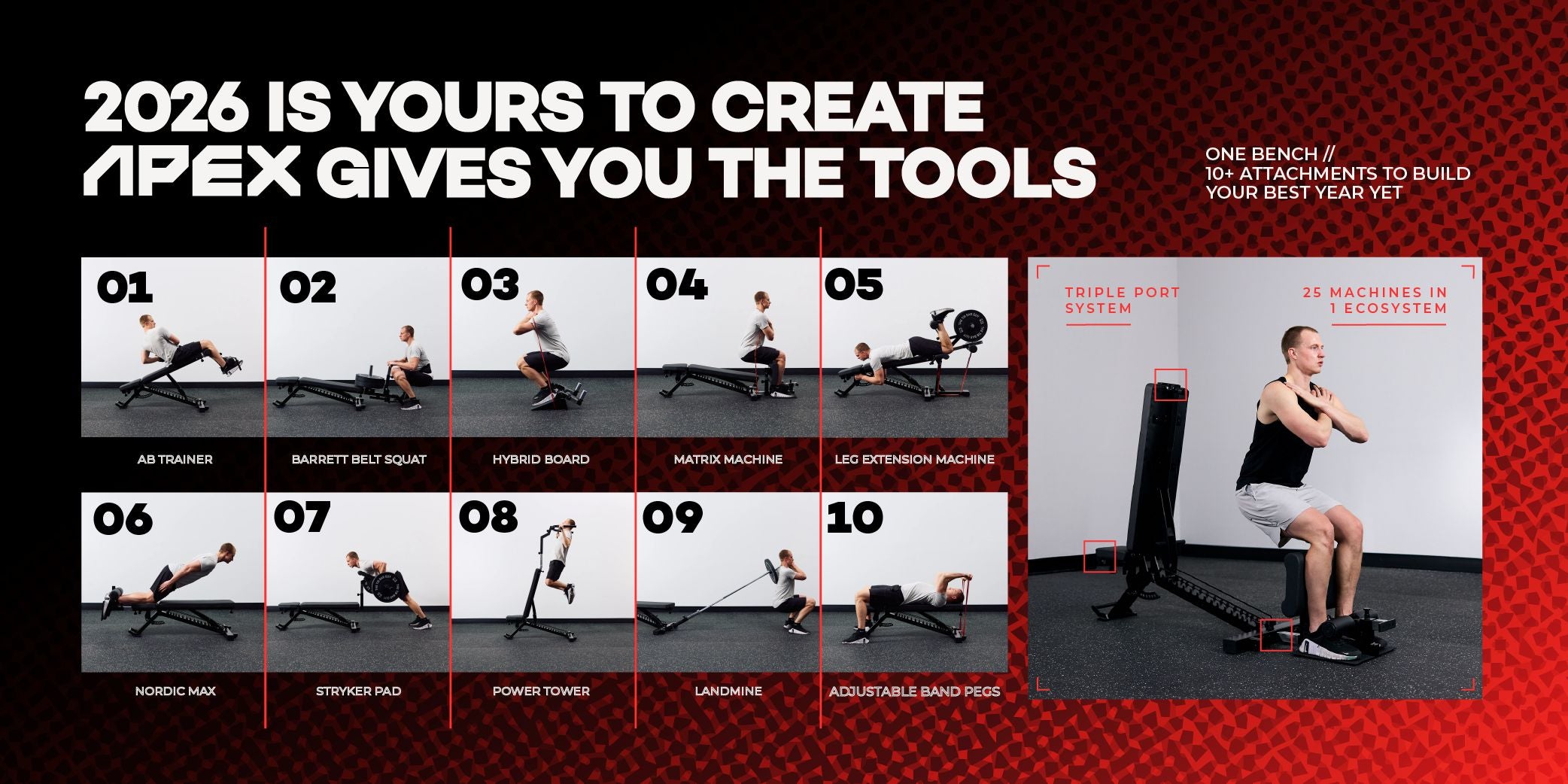 2026 IS YOURS TO CREATE
APEX GIVES YOU THE TOOLS

ONE BENCH //
10+ ATTACHMENTS TO BUILD YOUR BEST YEAR YET

01
AB TRAINER

02
BARRETT BELT SQUAT

03
HYBRID BOARD

04
MATRIX MACHINE

05
LEG EXTENSION MACHINE

06
NORDIC MAX

07
STRYKER PAD

08
POWER TOWER

09
LANDMINE

10
ADJUSTABLE BAND PEGS

TRIPLE PORT SYSTEM

25 MACHINES IN 1 ECOSYSTEM